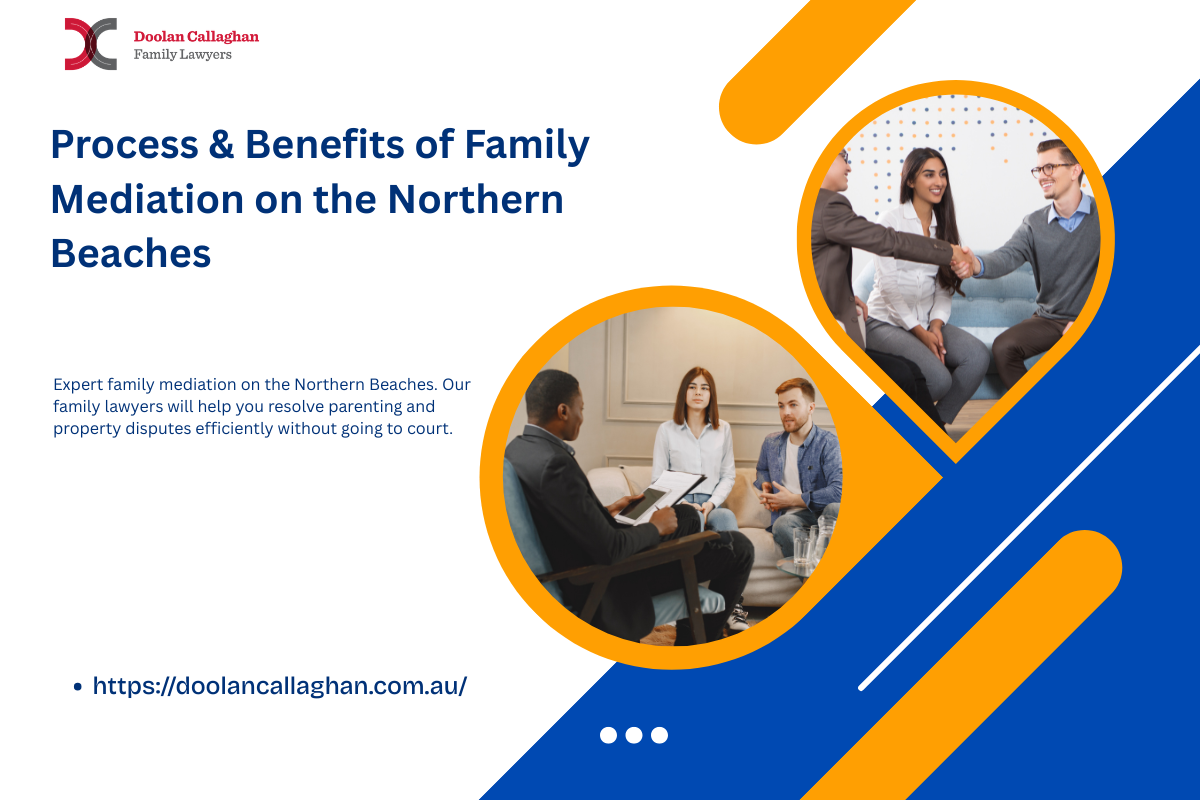 Doolan Callaghan
Family Lawyers

Process & Benefits of Family Mediation on the Northern Beaches

Expert family mediation on the Northern Beaches. Our family lawyers will help you resolve parenting and property disputes efficiently without going to court.

• https://doolancallaghan.com.au/